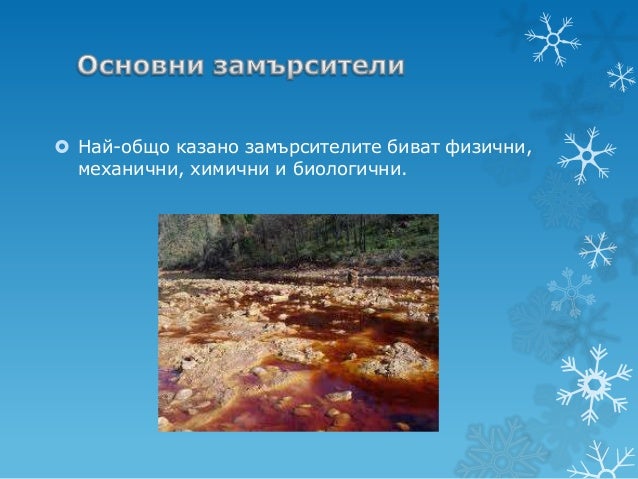 Основни замърсители

Най-общо казано замърсителите биват физични, механични, химични и биологични.